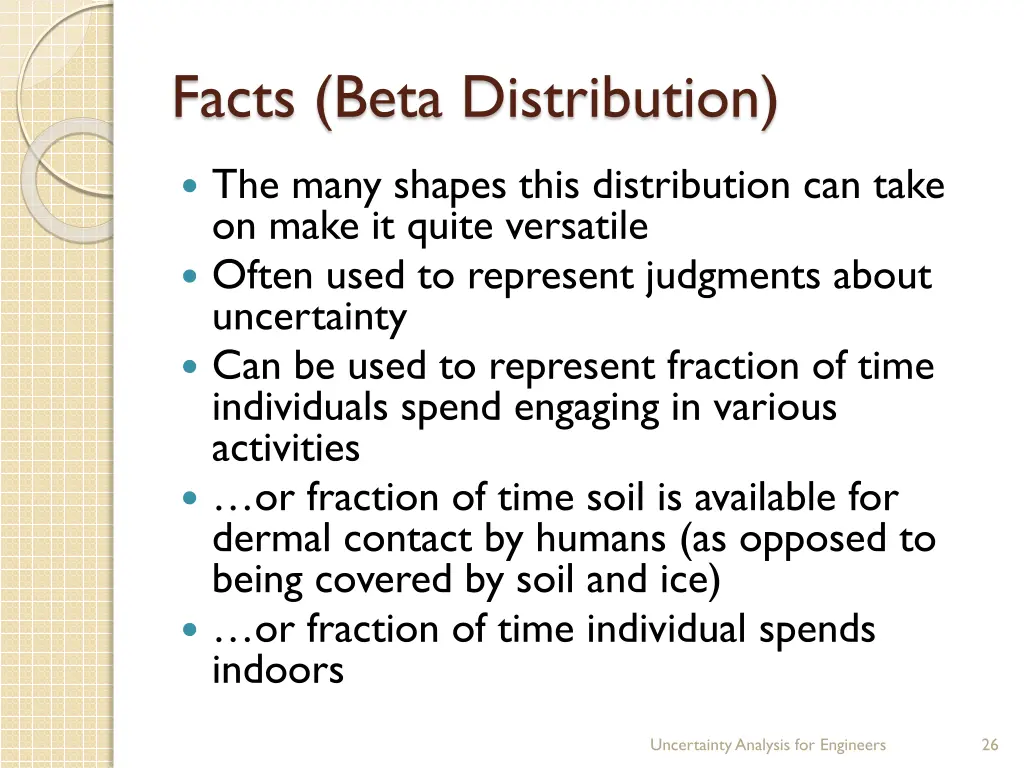 Facts (Beta Distribution)

- The many shapes this distribution can take on make it quite versatile
- Often used to represent judgments about uncertainty
- Can be used to represent fraction of time individuals spend engaging in various activities
- …or fraction of time soil is available for dermal contact by humans (as opposed to being covered by soil and ice)
- …or fraction of time individual spends indoors

Uncertainty Analysis for Engineers

26